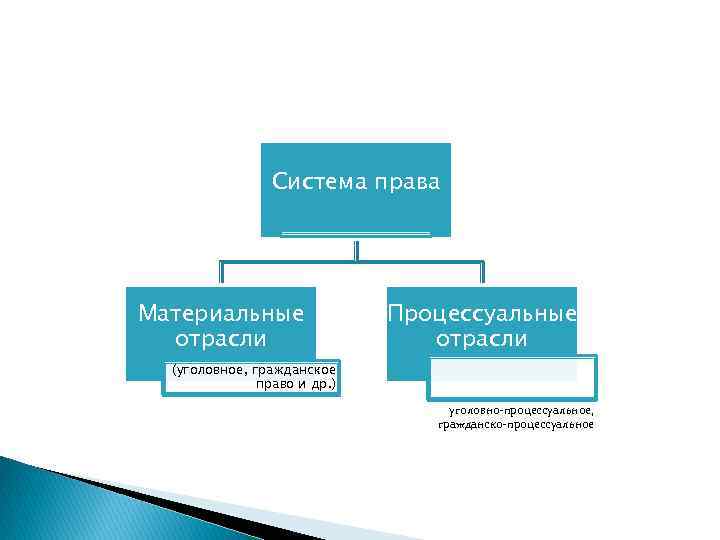 Система права

Материальные отрасли

(уголовное, гражданское право и др.)

Процессуальные отрасли

уголовно-процессуальное, гражданско-процессуальное